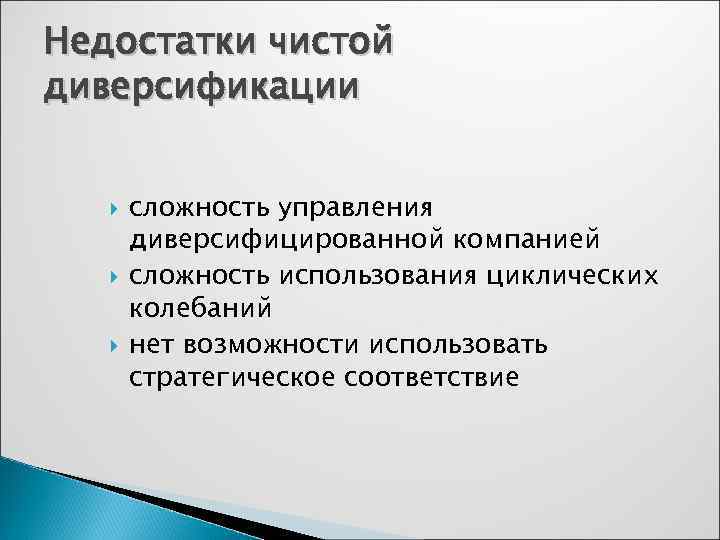 Недостатки чистой диверсификации

сложность управления диверсифицированной компанией
сложность использования циклических колебаний
нет возможности использовать стратегическое соответствие